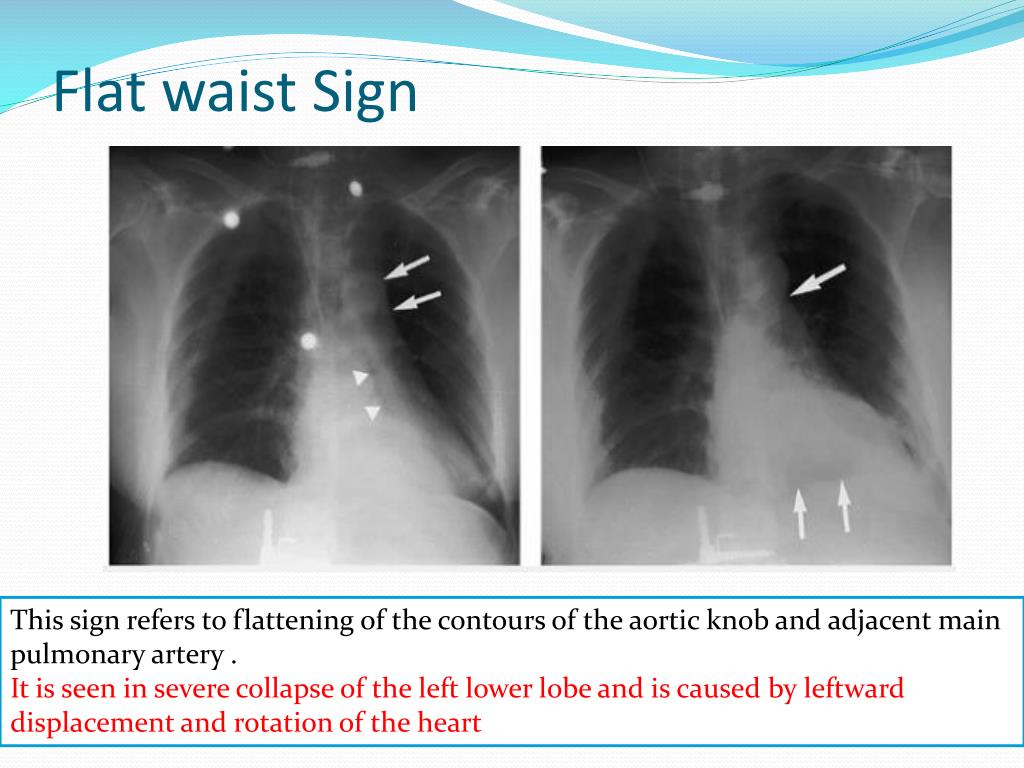 Flat waist Sign

This sign refers to flattening of the contours of the aortic knob and adjacent main pulmonary artery .
It is seen in severe collapse of the left lower lobe and is caused by leftward displacement and rotation of the heart